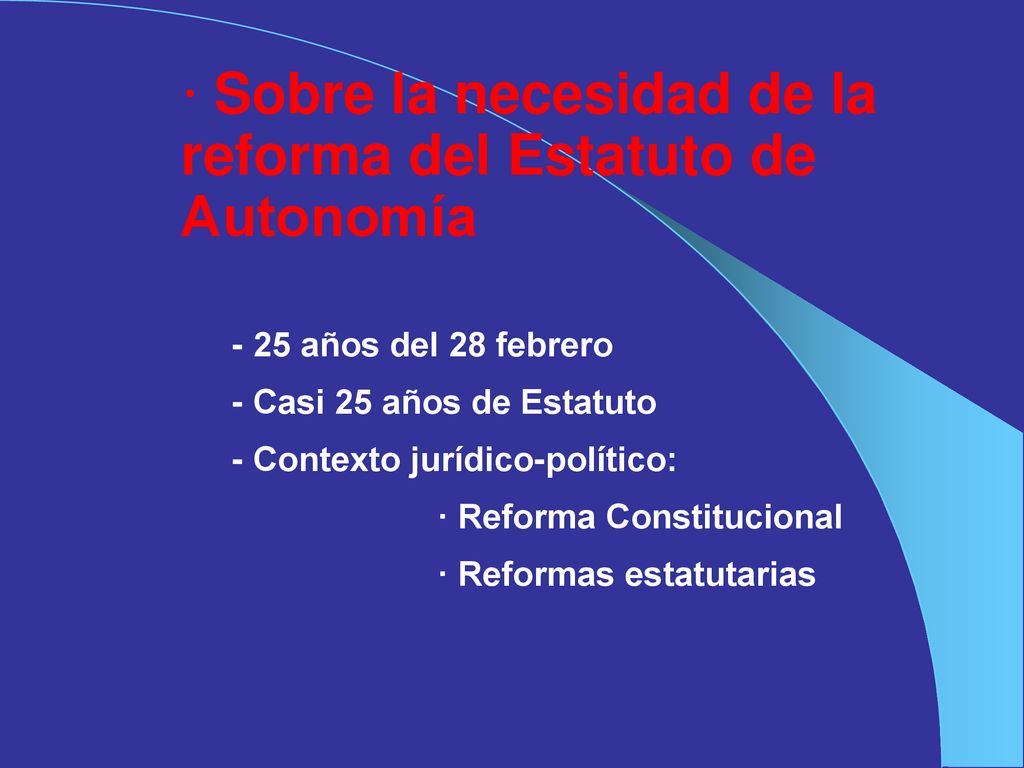 · Sobre la necesidad de la reforma del Estatuto de Autonomía

- 25 años del 28 febrero
- Casi 25 años de Estatuto
- Contexto jurídico-político:
· Reforma Constitucional
· Reformas estatutarias